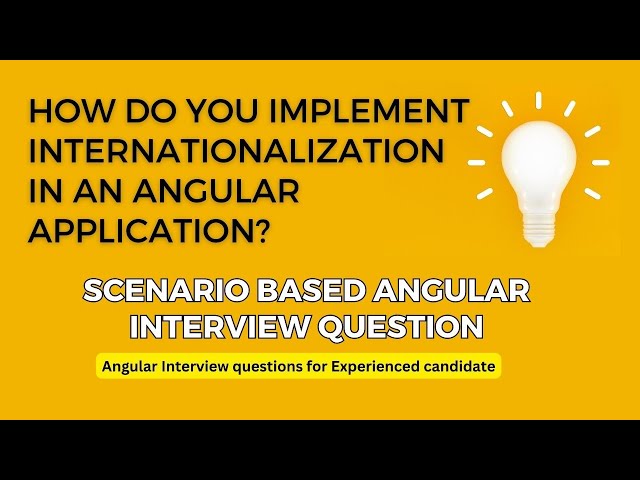 HOW DO YOU IMPLEMENT INTERNATIONALIZATION IN AN ANGULAR APPLICATION?

SCENARIO BASED ANGULAR INTERVIEW QUESTION

Angular Interview questions for Experienced candidate